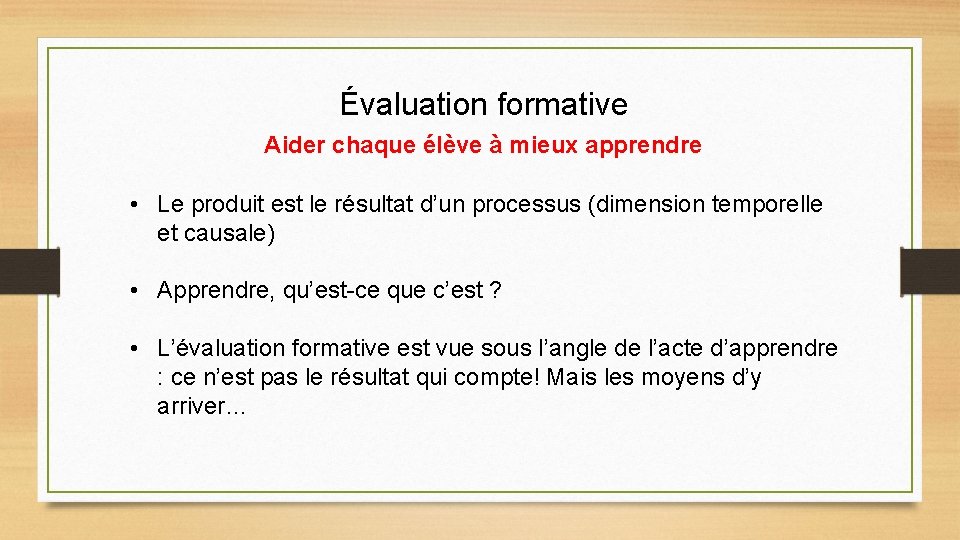 Évaluation formative

Aider chaque élève à mieux apprendre

• Le produit est le résultat d’un processus (dimension temporelle et causale)

• Apprendre, qu’est-ce que c’est ?

• L’évaluation formative est vue sous l’angle de l’acte d’apprendre : ce n’est pas le résultat qui compte! Mais les moyens d’y arriver…